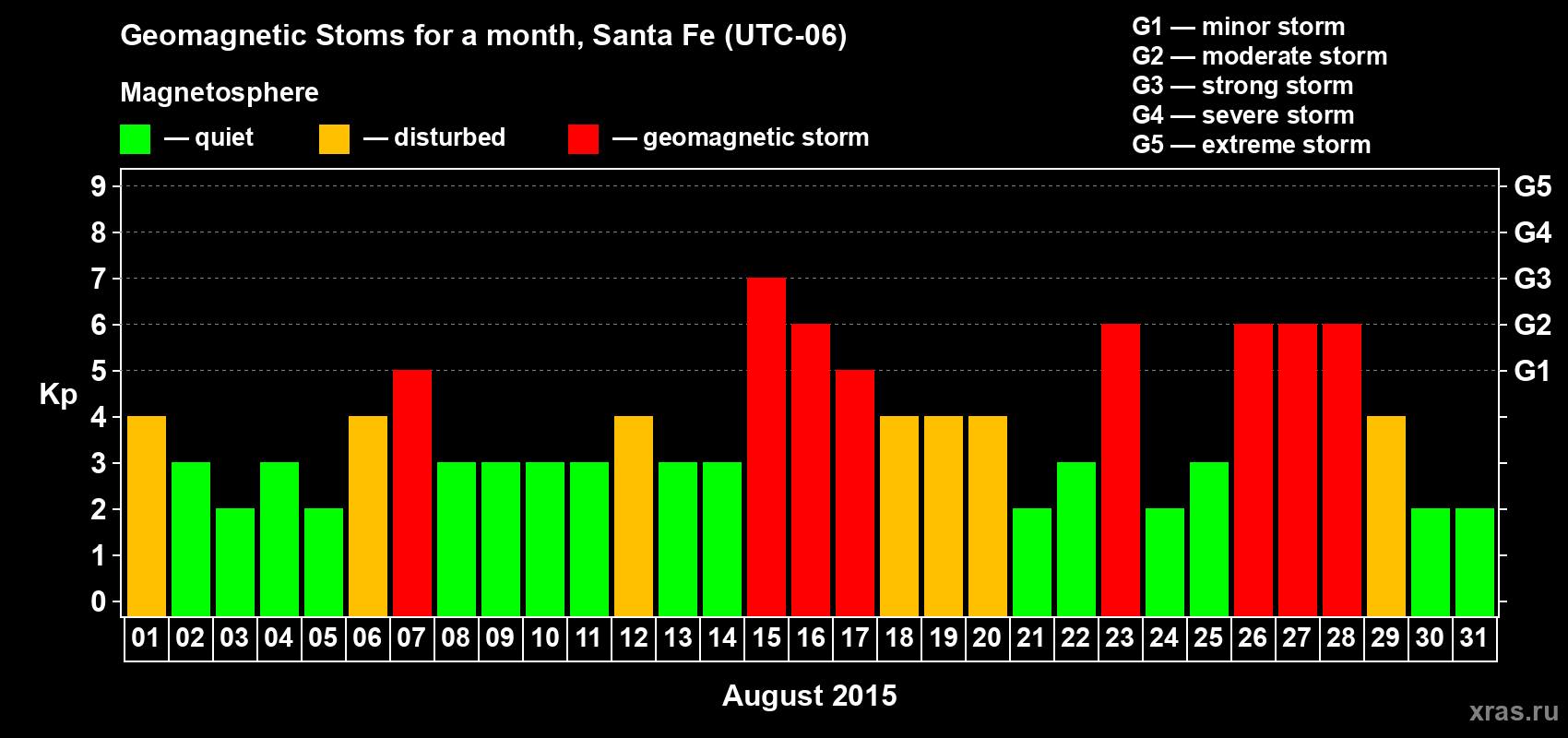 Geomagnetic Stoms for a month, Santa Fe (UTC-06)

Magnetosphere

— quiet — disturbed — geomagnetic storm

G1 — minor storm
G2 — moderate storm
G3 — strong storm
G4 — severe storm
G5 — extreme storm

Kp

9
8
7
6
5
4
3
2
1
0

G5
G4
G3
G2
G1

01 02 03 04 05 06 07 08 09 10 11 12 13 14 15 16 17 18 19 20 21 22 23 24 25 26 27 28 29 30 31

August 2015

xras.ru